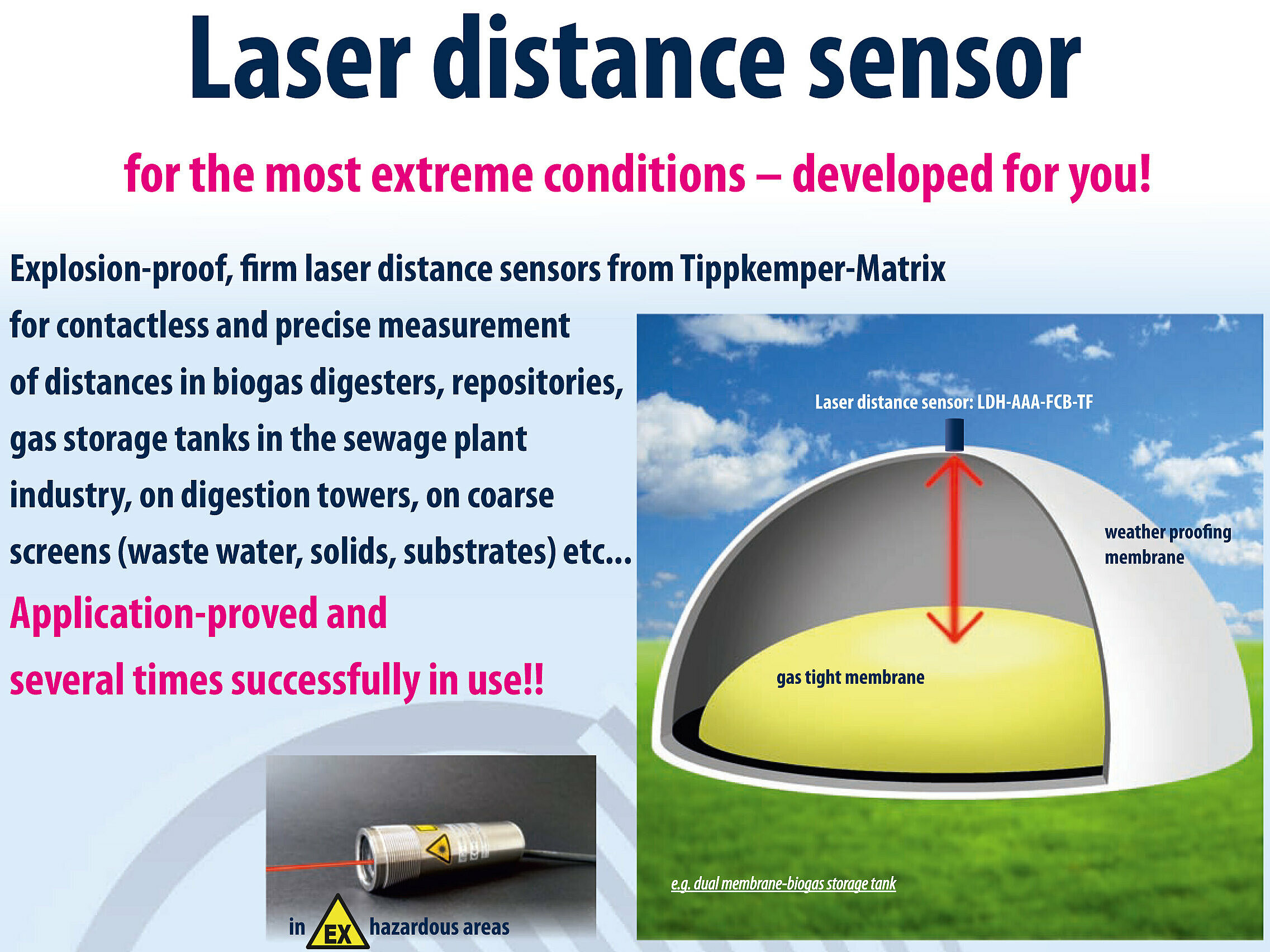 Laser distance sensor

for the most extreme conditions – developed for you!

Explosion-proof, firm laser distance sensors from Tippkemper-Matrix for contactless and precise measurement of distances in biogas digesters, repositories, gas storage tanks in the sewage plant industry, on digestion towers, on coarse screens (waste water, solids, substrates) etc...

Application-proved and several times successfully in use!!

in EX hazardous areas

Laser distance sensor: LDH-AAA-FCB-TF

weather proofing membrane

gas tight membrane

e.g. dual membrane-biogas storage tank